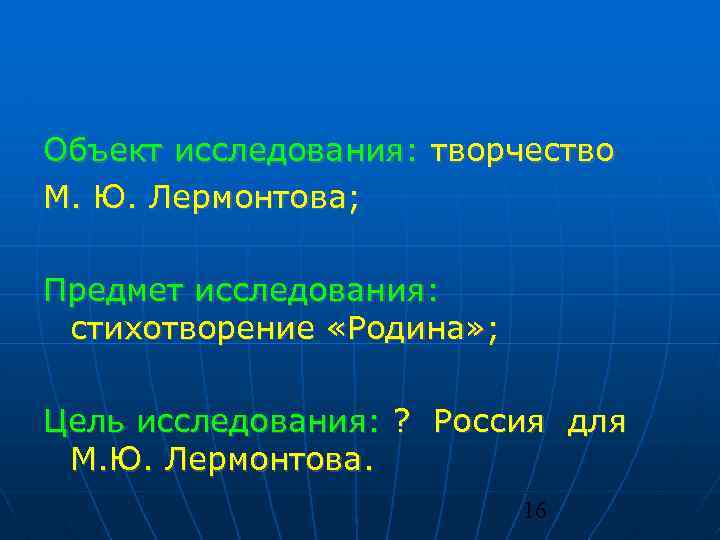 Объект исследования: творчество М. Ю. Лермонтова;

Предмет исследования: стихотворение «Родина»;

Цель исследования: ? Россия для М.Ю. Лермонтова.

16